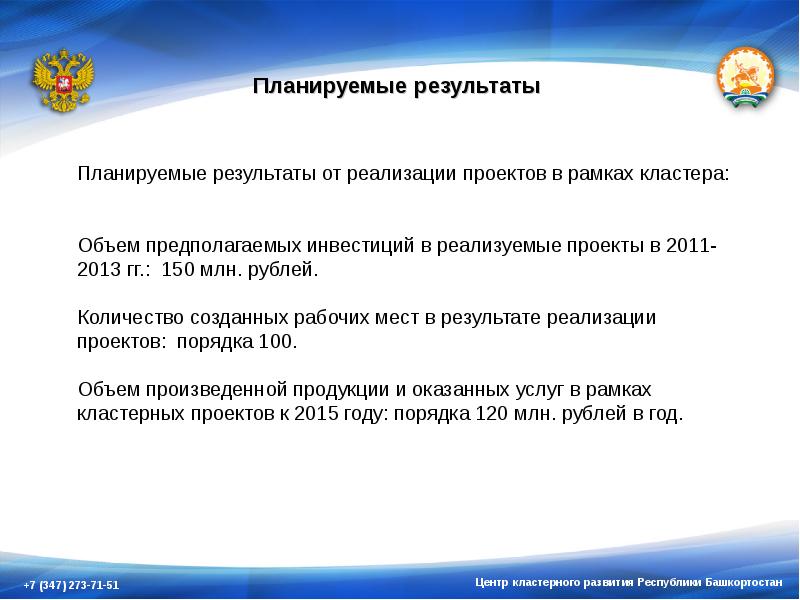 Планируемые результаты

Планируемые результаты от реализации проектов в рамках кластера:

Объем предполагаемых инвестиций в реализуемые проекты в 2011-2013 гг.: 150 млн. рублей.

Количество созданных рабочих мест в результате реализации проектов: порядка 100.

Объем произведенной продукции и оказанных услуг в рамках кластерных проектов к 2015 году: порядка 120 млн. рублей в год.

+7 (347) 273-71-51

Центр кластерного развития Республики Башкортостан